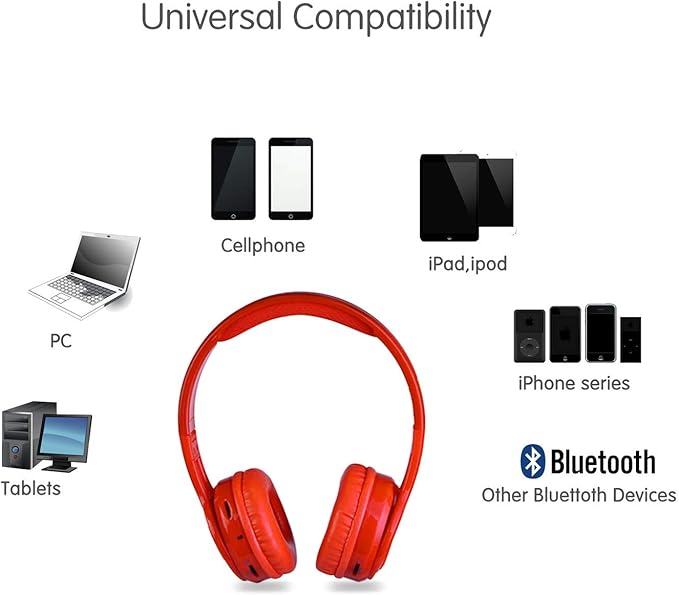 Universal Compatibility

Cellphone

iPad,ipod

PC

iPhone series

Tablets

Bluetooth

Other Bluettoth Devices